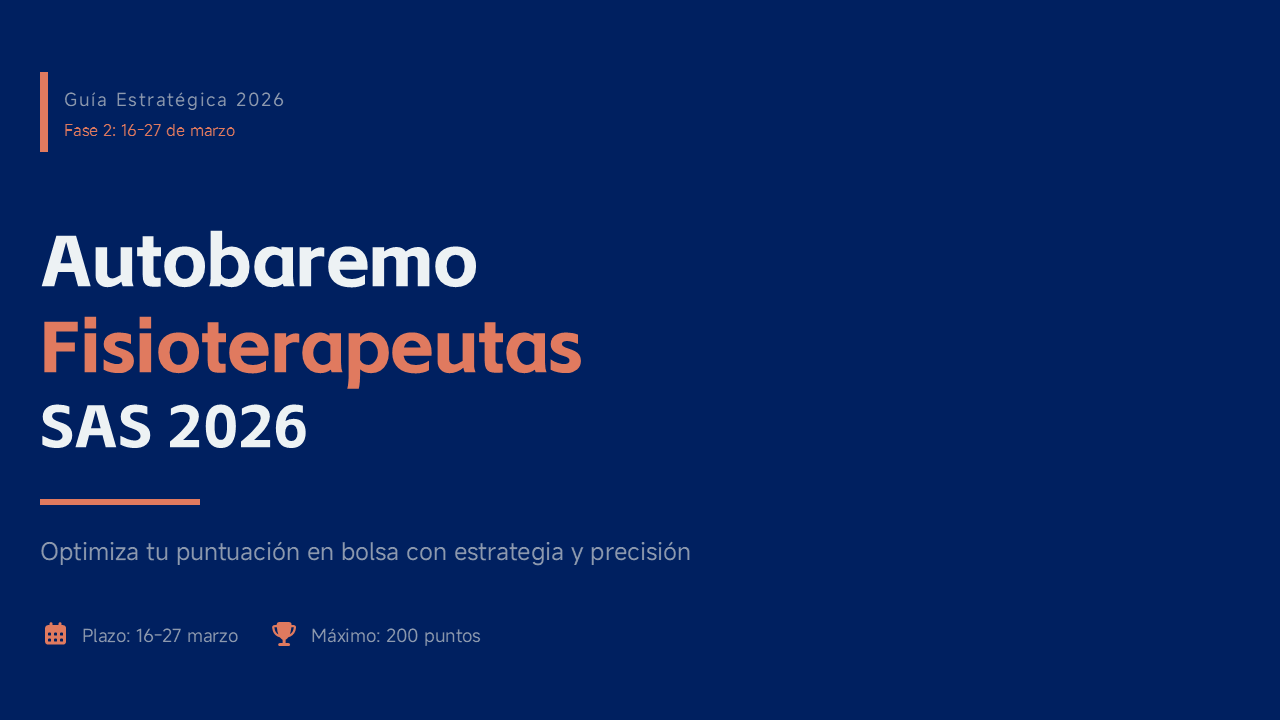 Guía Estratégica 2026
Fase 2: 16-27 de marzo

Autobaremo
Fisioterapeutas
SAS 2026

Optimiza tu puntuación en bolsa con estrategia y precisión

Plazo: 16-27 marzo Máximo: 200 puntos